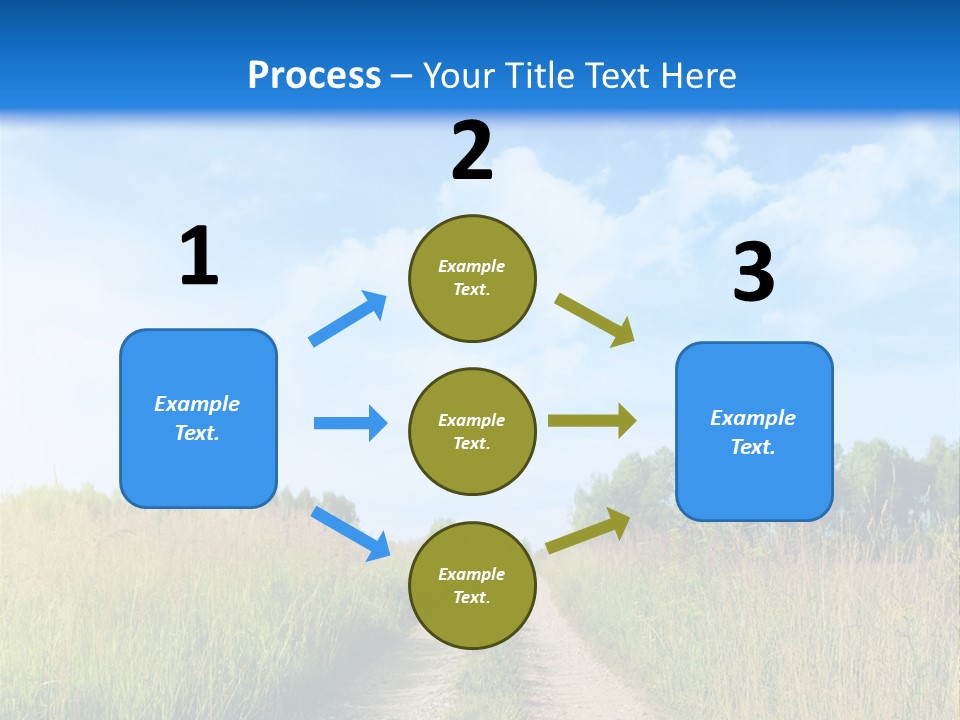 Process – Your Title Text Here

1

Example Text.

2

Example Text.

Example Text.

Example Text.

3

Example Text.